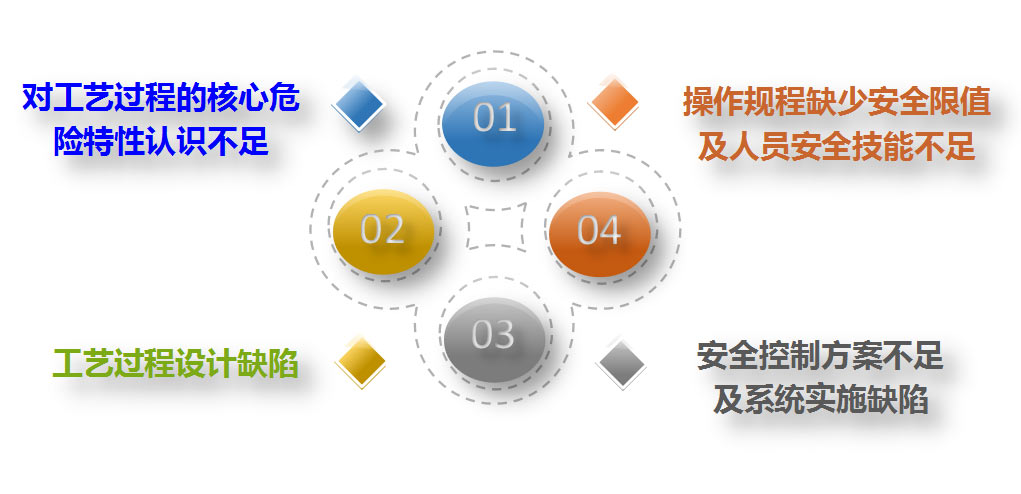 对工艺过程的核心危险特性认识不足

01

操作规程缺少安全限值及人员安全技能不足

02

04

03

工艺过程设计缺陷

安全控制方案不足及系统实施缺陷